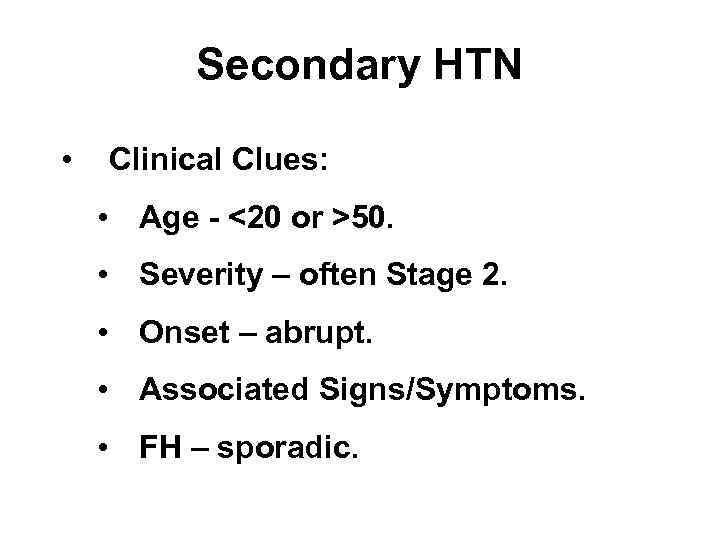 Secondary HTN

• Clinical Clues:

• Age - <20 or >50.

• Severity – often Stage 2.

• Onset – abrupt.

• Associated Signs/Symptoms.

• FH – sporadic.